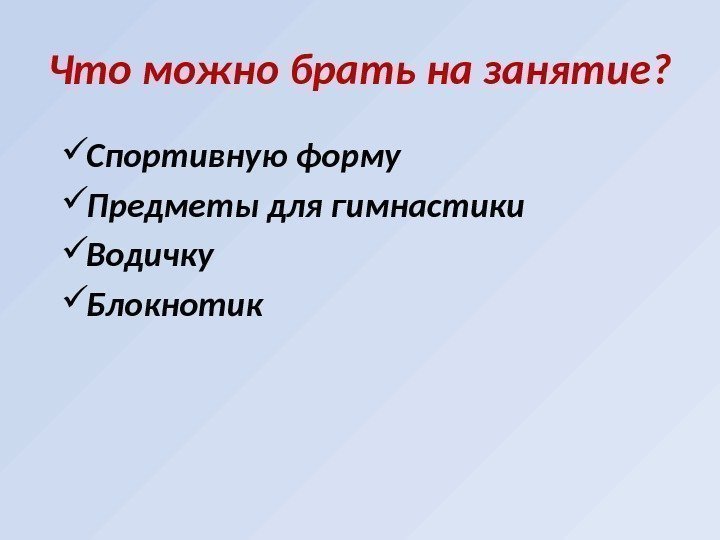 Что можно брать на занятие?

✓Спортивную форму
✓Предметы для гимнастики
✓Водичку
✓Блокнотик